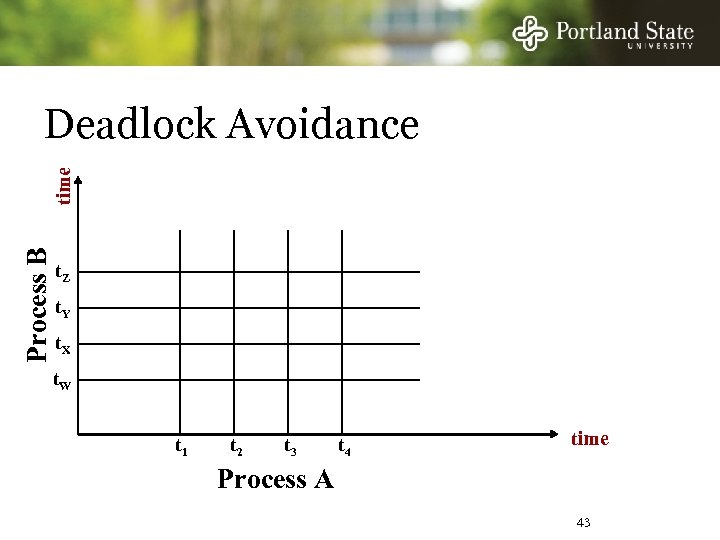 Portland State
UNIVERSITY

Deadlock Avoidance

time

Process B

$t_Z$

$t_Y$

$t_X$

$t_W$

$t_1$ $t_2$ $t_3$ $t_4$

time

Process A

43